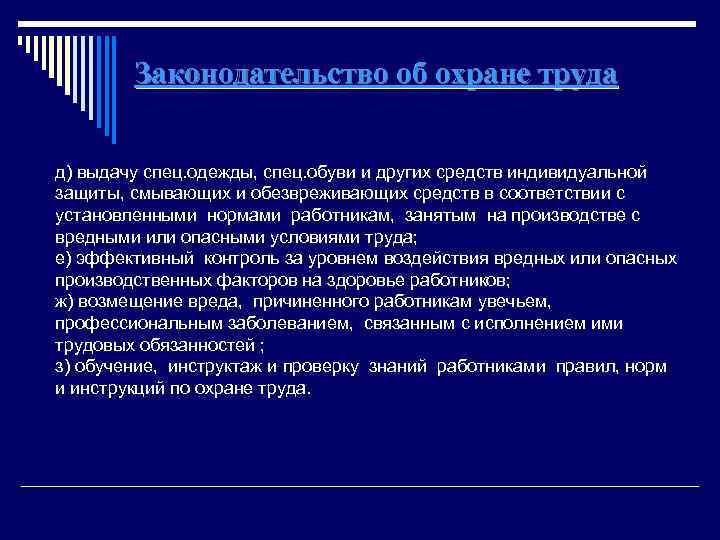 Законодательство об охране труда

д) выдачу спец.одежды, спец.обуви и других средств индивидуальной защиты, смывающих и обезвреживающих средств в соответствии с установленными нормами работникам, занятым на производстве с вредными или опасными условиями труда;
е) эффективный контроль за уровнем воздействия вредных или опасных производственных факторов на здоровье работников;
ж) возмещение вреда, причиненного работникам увечьем, профессиональным заболеванием, связанным с исполнением ими трудовых обязанностей ;
з) обучение, инструктаж и проверку знаний работниками правил, норм и инструкций по охране труда.